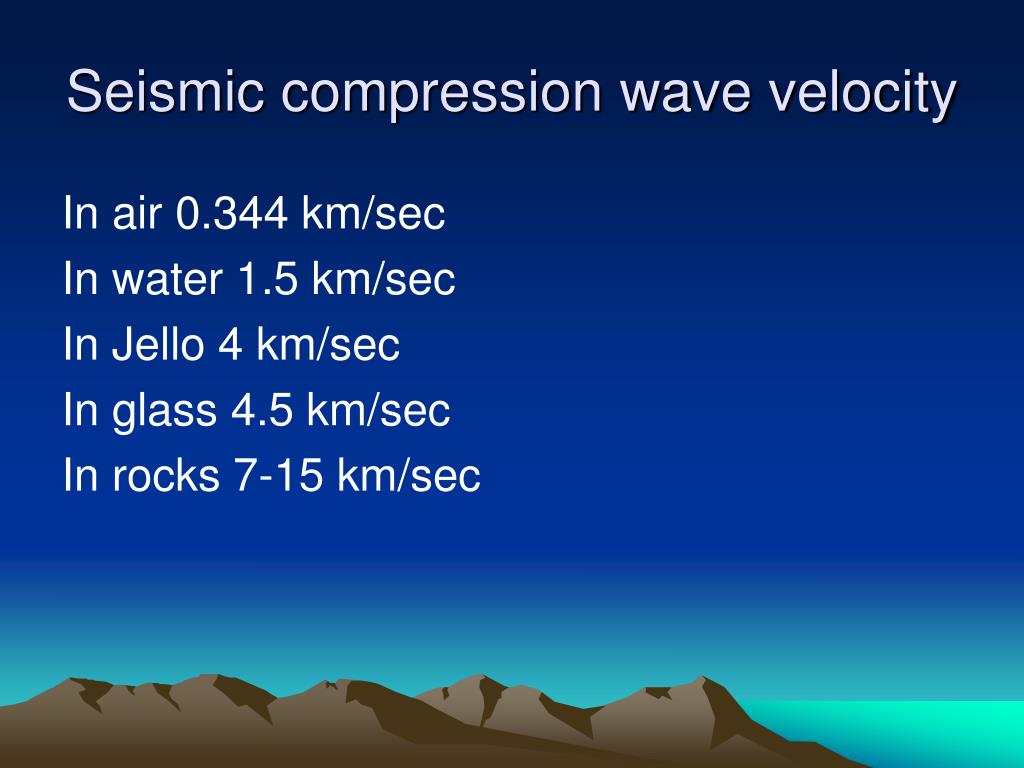 Seismic compression wave velocity

In air 0.344 km/sec
In water 1.5 km/sec
In Jello 4 km/sec
In glass 4.5 km/sec
In rocks 7-15 km/sec